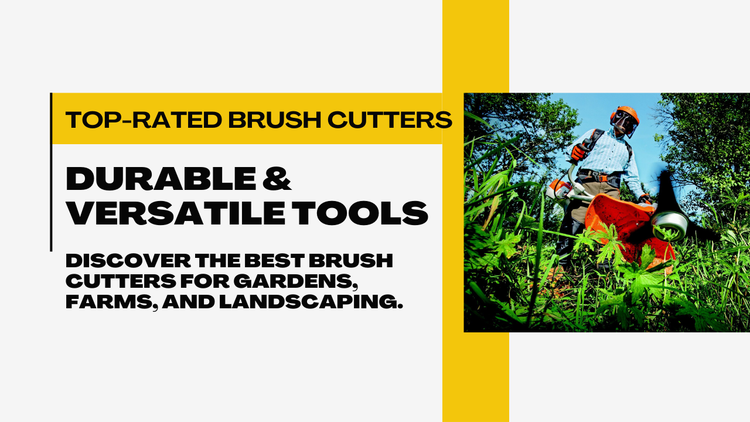 TOP-RATED BRUSH CUTTERS

DURABLE & VERSATILE TOOLS

DISCOVER THE BEST BRUSH CUTTERS FOR GARDENS, FARMS, AND LANDSCAPING.